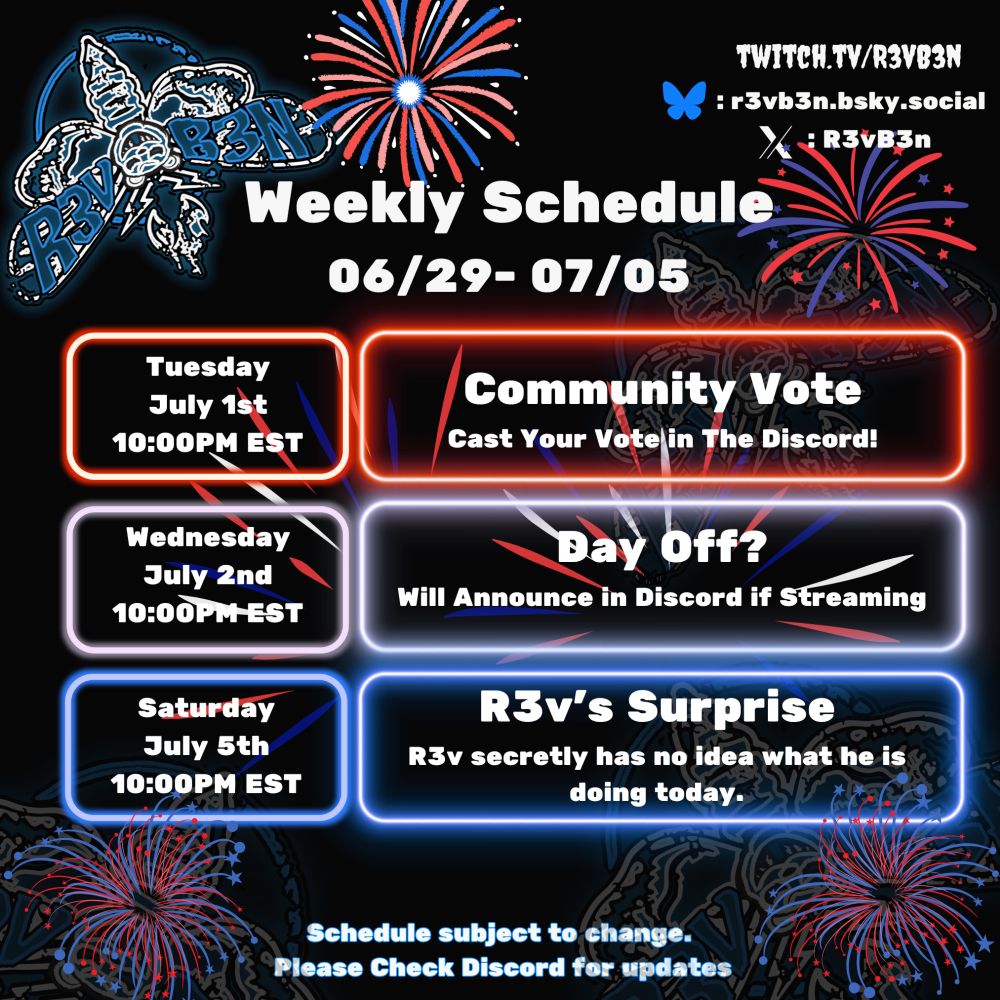 R3V B3N

TWITCH.TV/R3VB3N
: r3vb3n.bsky.social
: R3vB3n

Weekly Schedule
06/29- 07/05

Tuesday
July 1st
10:00PM EST

Community Vote
Cast Your Vote in The Discord!

Wednesday
July 2nd
10:00PM EST

Day Off?
Will Announce in Discord if Streaming

Saturday
July 5th
10:00PM EST

R3v's Surprise
R3v secretly has no idea what he is doing today.

Schedule subject to change.
Please Check Discord for updates